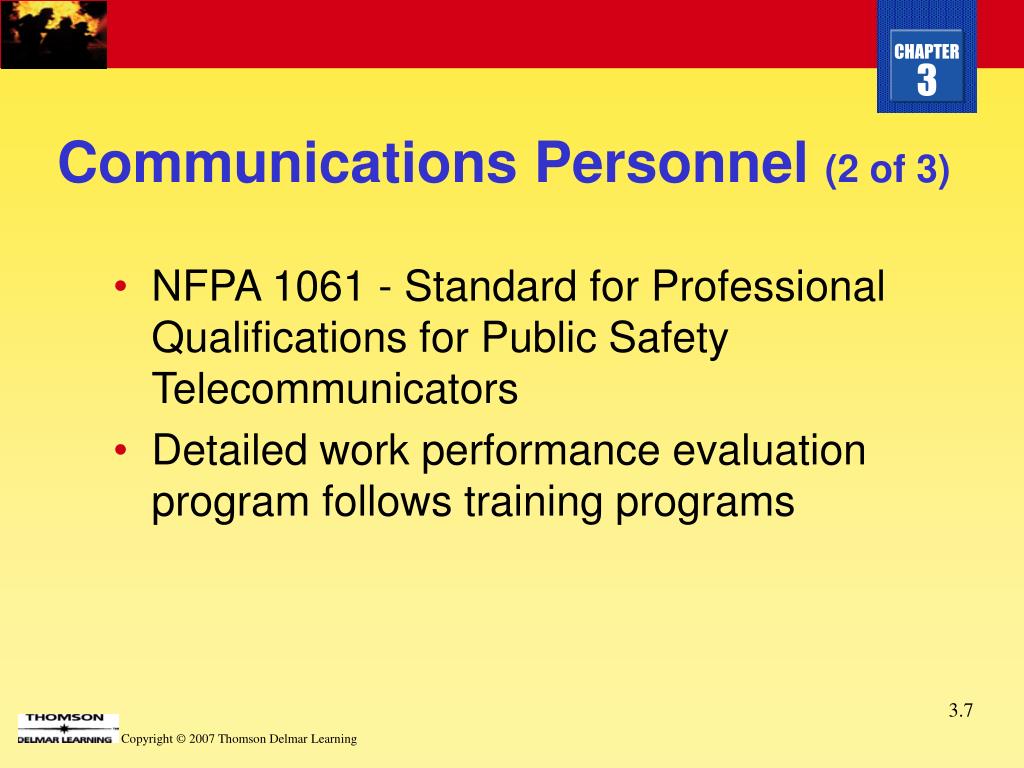 CHAPTER
3

Communications Personnel (2 of 3)

• NFPA 1061 - Standard for Professional Qualifications for Public Safety Telecommunicators
• Detailed work performance evaluation program follows training programs

3.7

THOMSON
DELMAR LEARNING

Copyright © 2007 Thomson Delmar Learning